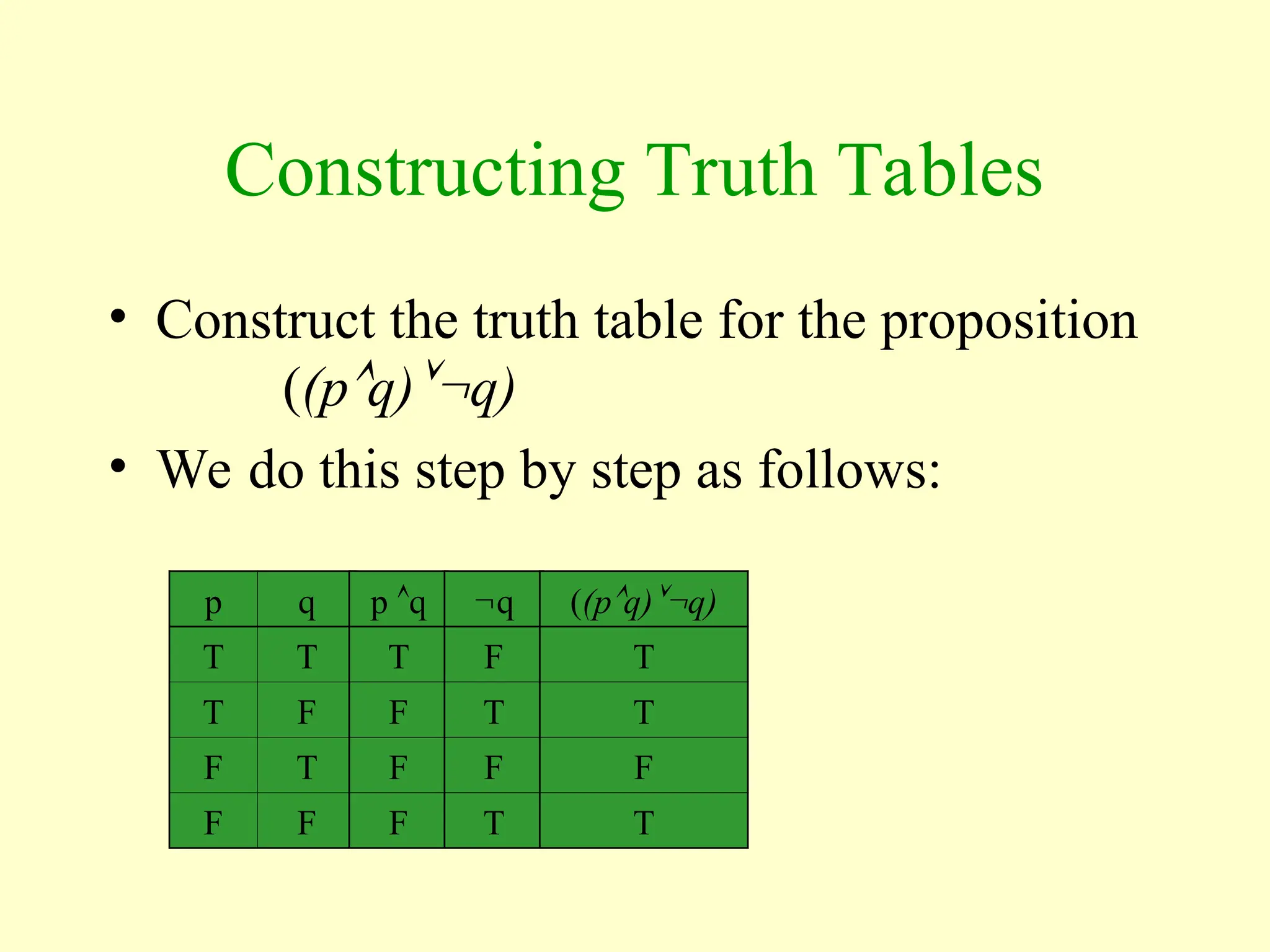 Constructing Truth Tables

• Construct the truth table for the proposition $((p \wedge q) \vee \neg q)$

• We do this step by step as follows:

| p | q | $p \wedge q$ | $\neg q$ | $((p \wedge q) \vee \neg q)$ |
|---|---|---|---|---|
| T | T | T | F | T |
| T | F | F | T | T |
| F | T | F | F | F |
| F | F | F | T | T |